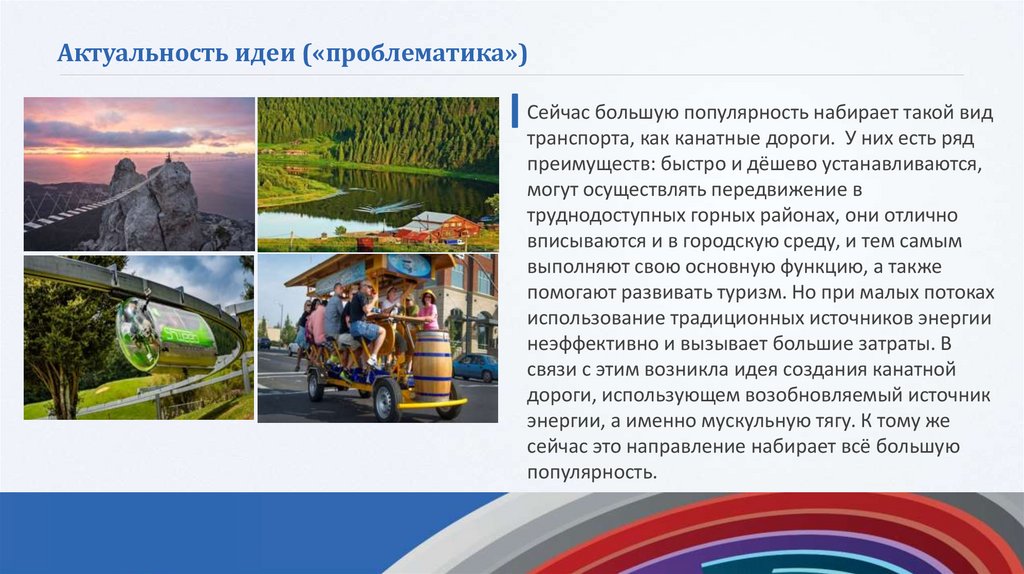 Актуальность идеи («проблематика»)

Сейчас большую популярность набирает такой вид транспорта, как канатные дороги. У них есть ряд преимуществ: быстро и дёшево устанавливаются, могут осуществлять передвижение в труднодоступных горных районах, они отлично вписываются и в городскую среду, и тем самым выполняют свою основную функцию, а также помогают развивать туризм. Но при малых потоках использование традиционных источников энергии неэффективно и вызывает большие затраты. В связи с этим возникла идея создания канатной дороги, использующем возобновляемый источник энергии, а именно мускульную тягу. К тому же сейчас это направление набирает всё большую популярность.